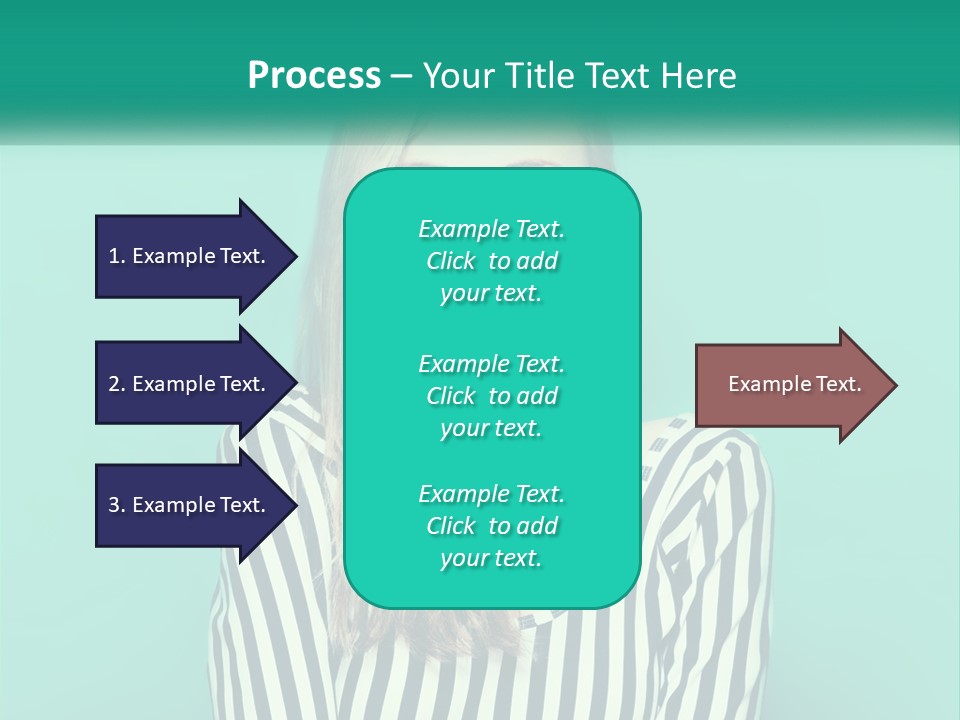 Process – Your Title Text Here

1. Example Text.

2. Example Text.

3. Example Text.

Example Text. Click to add your text.

Example Text. Click to add your text.

Example Text. Click to add your text.

Example Text.